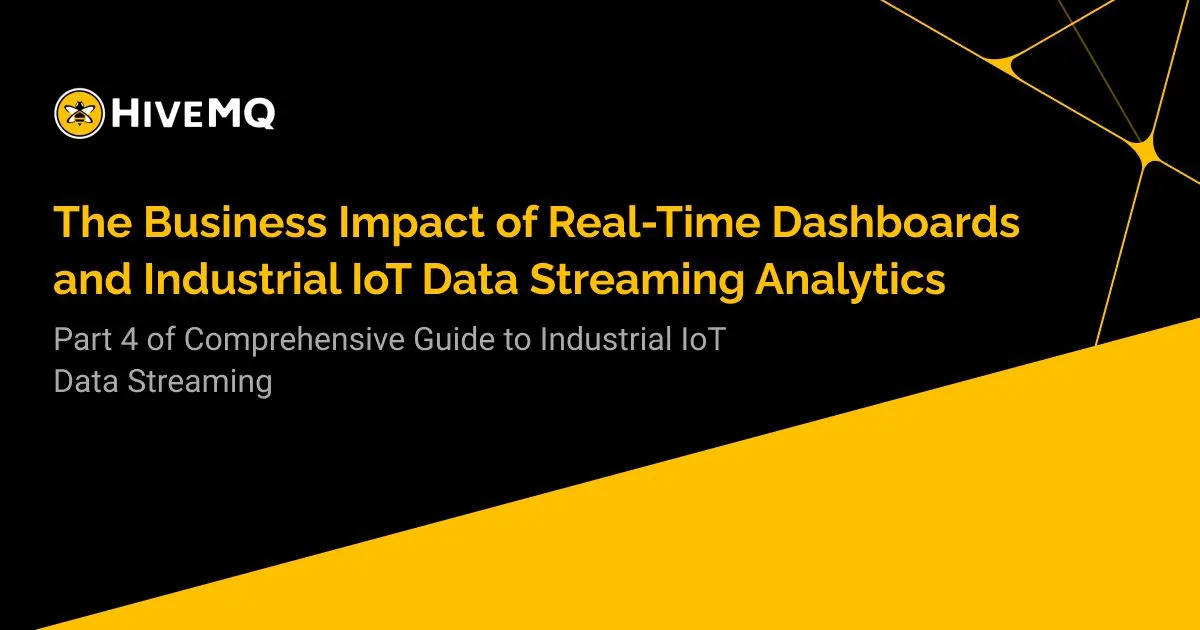 HIVEMQ

The Business Impact of Real-Time Dashboards and Industrial IoT Data Streaming Analytics

Part 4 of Comprehensive Guide to Industrial IoT Data Streaming